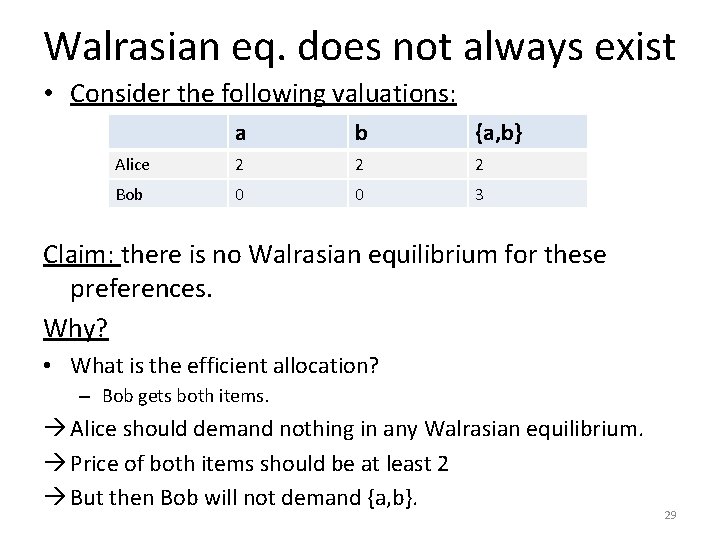 Walrasian eq. does not always exist

• Consider the following valuations:

| | a | b | {a,b} |
|---|---|---|---|
| Alice | 2 | 2 | 2 |
| Bob | 0 | 0 | 3 |

Claim: there is no Walrasian equilibrium for these preferences.

Why?

• What is the efficient allocation?
– Bob gets both items.

→ Alice should demand nothing in any Walrasian equilibrium.

→ Price of both items should be at least 2

→ But then Bob will not demand {a,b}.

29